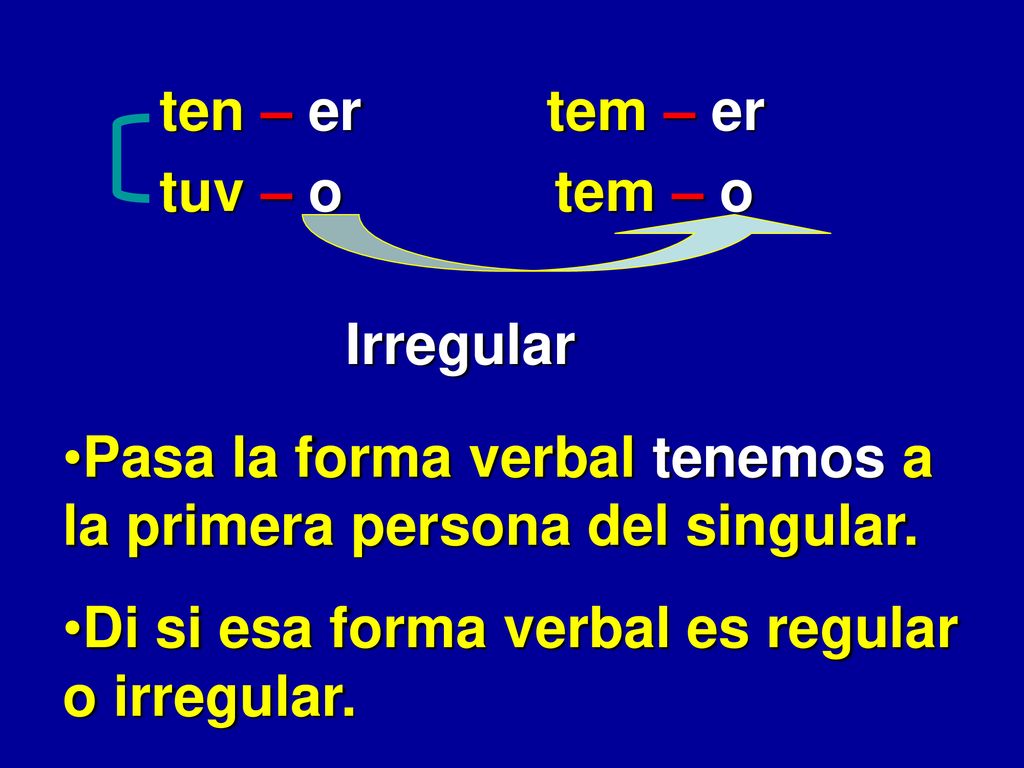 ten – er tem – er
tuv – o tem – o

Irregular

•Pasa la forma verbal tenemos a la primera persona del singular.

•Di si esa forma verbal es regular o irregular.